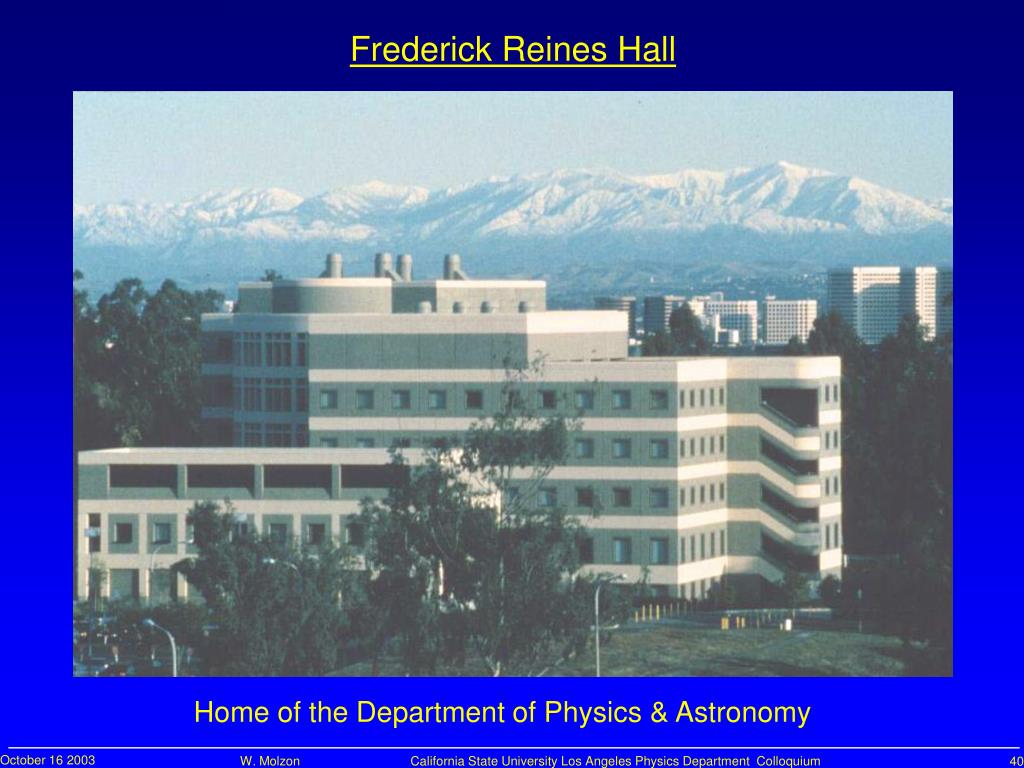 Frederick Reines Hall

Home of the Department of Physics & Astronomy

October 16 2003 W. Molzon California State University Los Angeles Physics Department Colloquium 40